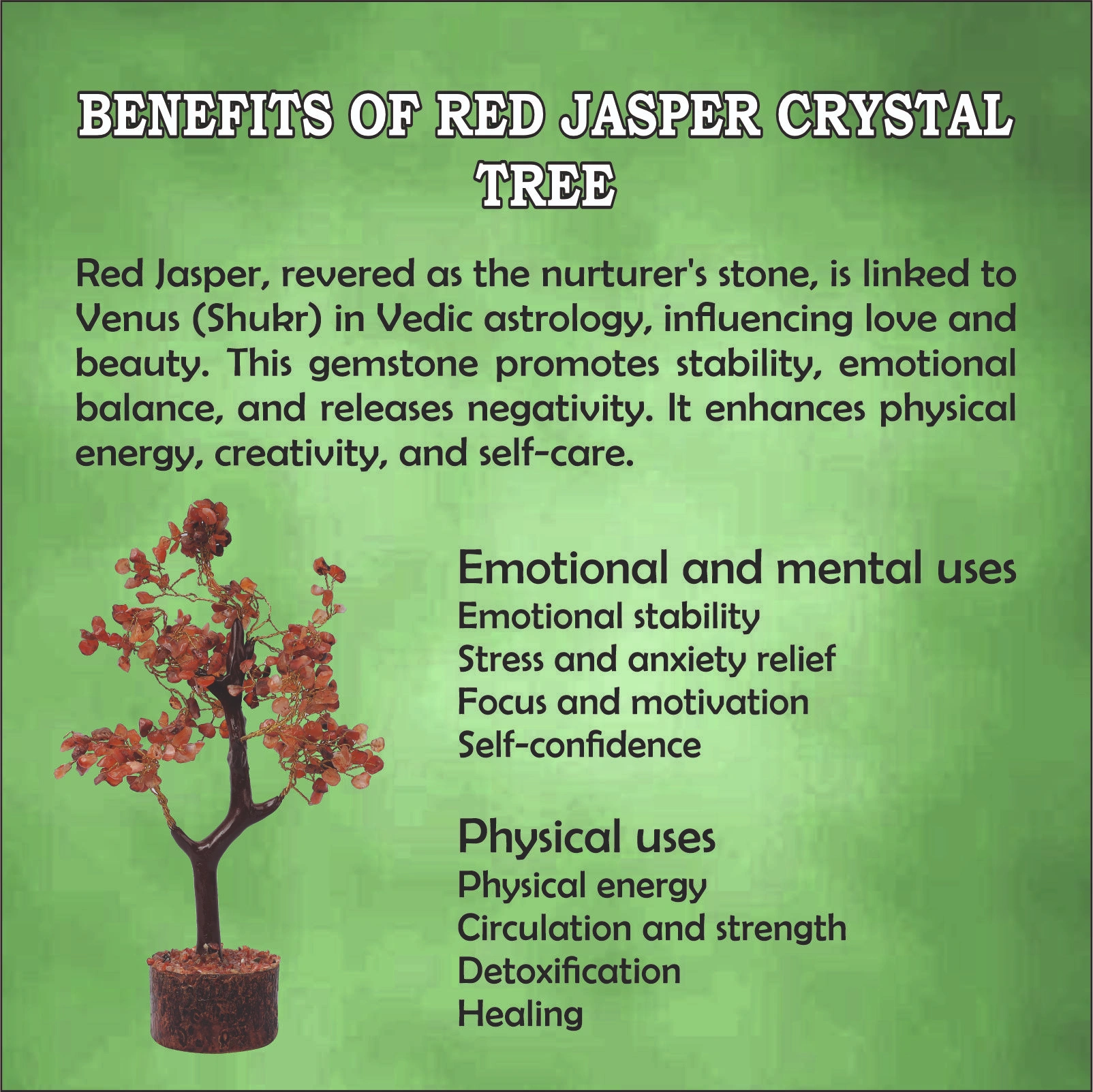 BENEFITS OF RED JASPER CRYSTAL TREE

Red Jasper, revered as the nurturer's stone, is linked to Venus (Shukr) in Vedic astrology, influencing love and beauty. This gemstone promotes stability, emotional balance, and releases negativity. It enhances physical energy, creativity, and self-care.

Emotional and mental uses
Emotional stability
Stress and anxiety relief
Focus and motivation
Self-confidence

Physical uses
Physical energy
Circulation and strength
Detoxification
Healing